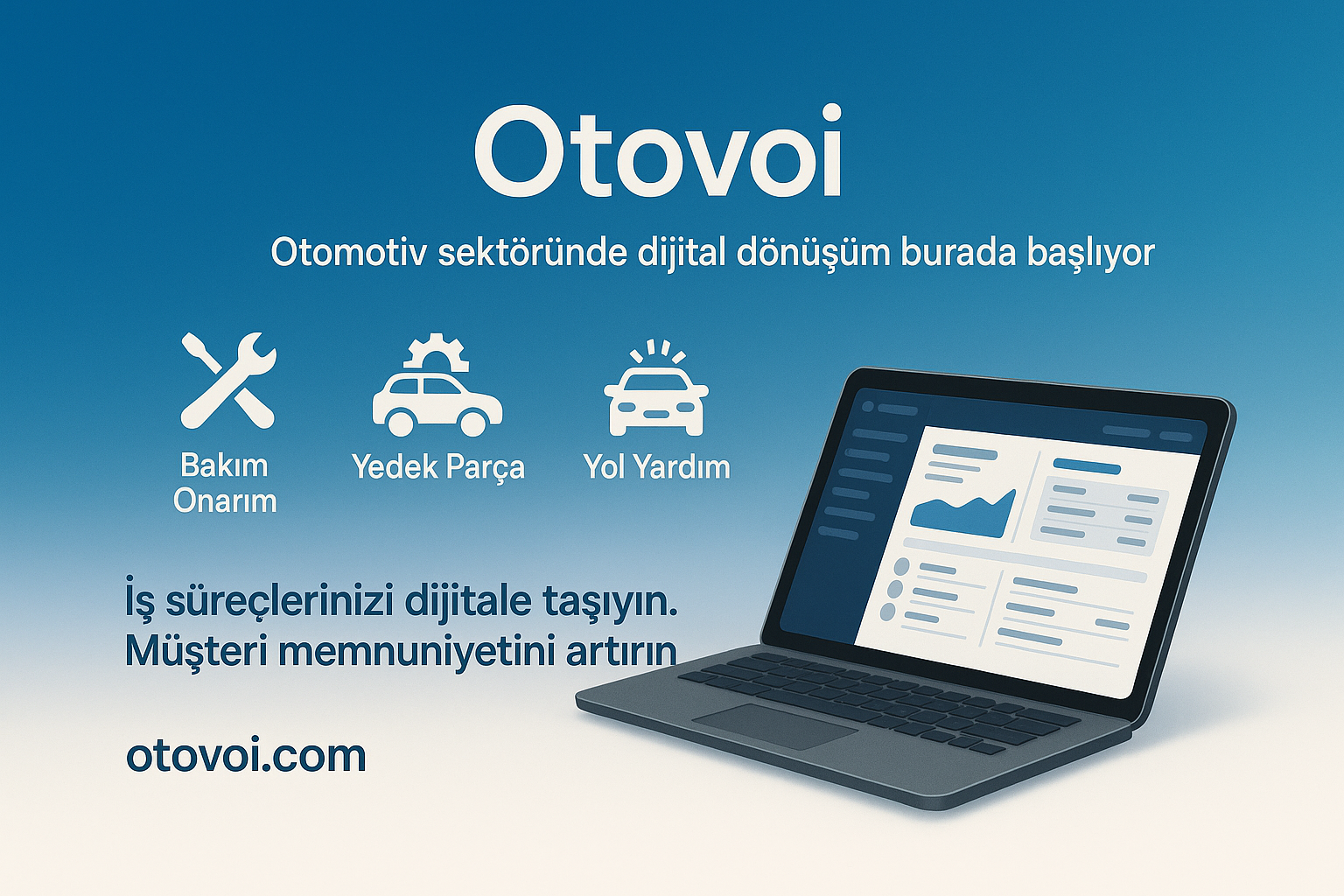 Otovoi

Otomotiv sektöründe dijital dönüşüm burada başlıyor

Bakım Onarım

Yedek Parça

Yol Yardım

İş süreçlerinizi dijitale taşıyın.
Müşteri memnuniyetini artırın

otovoi.com